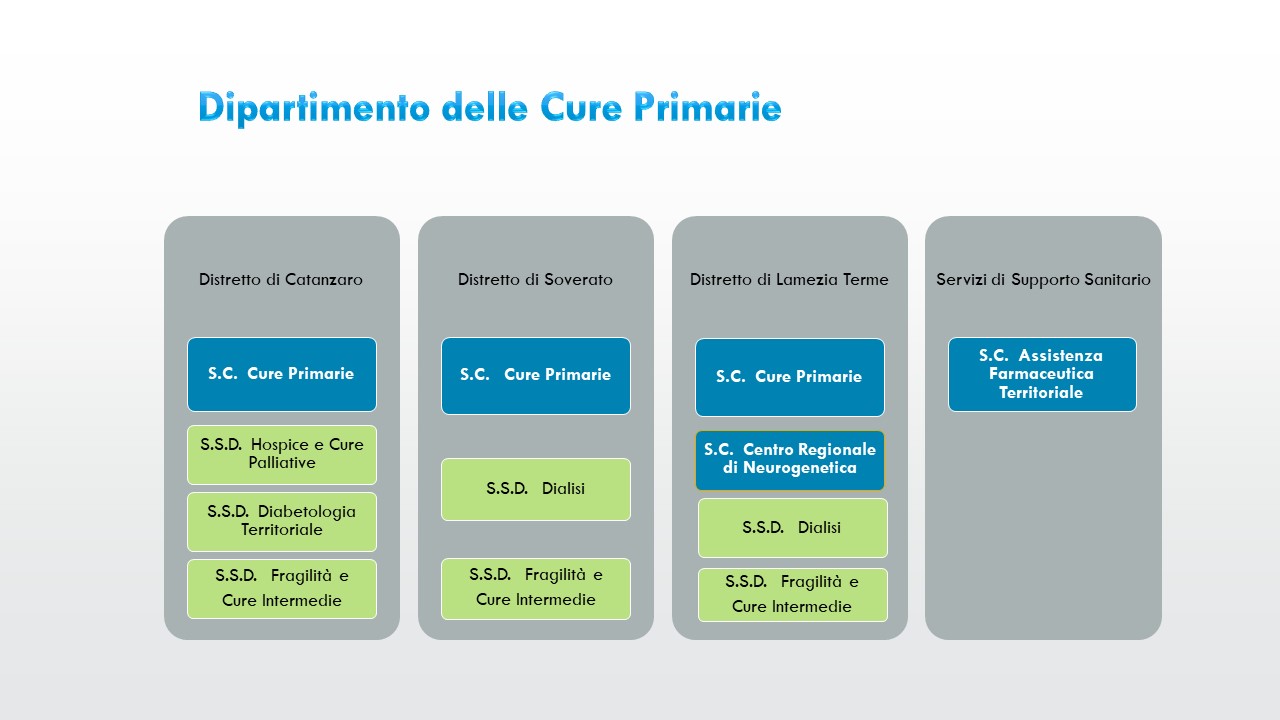 Dipartimento delle Cure Primarie

Distretto di Catanzaro

S.C. Cure Primarie

S.S.D. Hospice e Cure Palliative

S.S.D. Diabetologia Territoriale

S.S.D. Fragilità e Cure Intermedie

Distretto di Soverato

S.C. Cure Primarie

S.S.D. Dialisi

S.S.D. Fragilità e Cure Intermedie

Distretto di Lamezia Terme

S.C. Cure Primarie

S.C. Centro Regionale di Neurogenetica

S.S.D. Dialisi

S.S.D. Fragilità e Cure Intermedie

Servizi di Supporto Sanitario

S.C. Assistenza Farmaceutica Territoriale